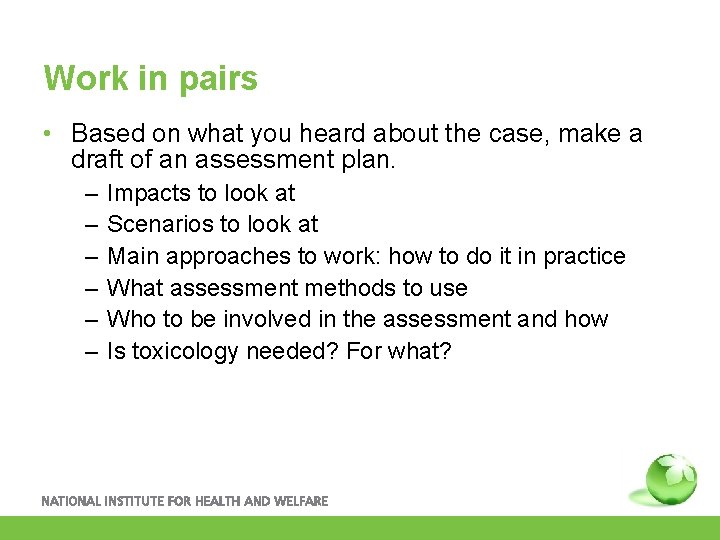 Work in pairs

• Based on what you heard about the case, make a draft of an assessment plan.
  – Impacts to look at
  – Scenarios to look at
  – Main approaches to work: how to do it in practice
  – What assessment methods to use
  – Who to be involved in the assessment and how
  – Is toxicology needed? For what?

NATIONAL INSTITUTE FOR HEALTH AND WELFARE